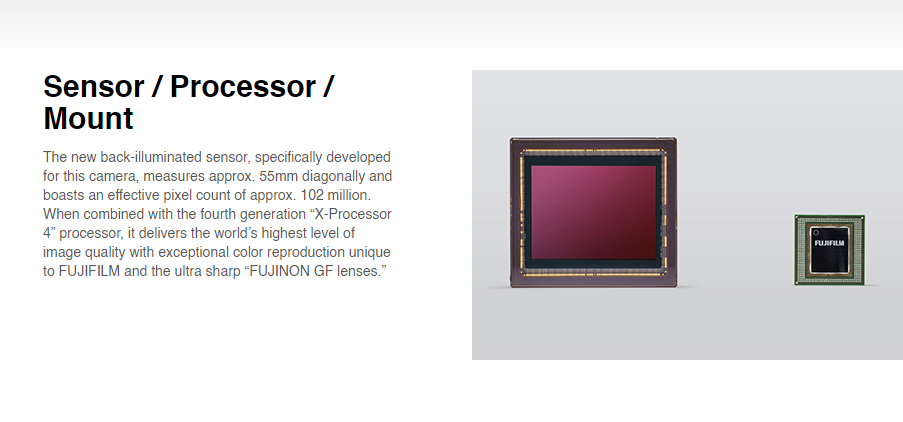 Sensor / Processor / Mount

The new back-illuminated sensor, specifically developed for this camera, measures approx. 55mm diagonally and boasts an effective pixel count of approx. 102 million. When combined with the fourth generation “X-Processor 4” processor, it delivers the world’s highest level of image quality with exceptional color reproduction unique to FUJIFILM and the ultra sharp “FUJINON GF lenses.”

FUJIFILM